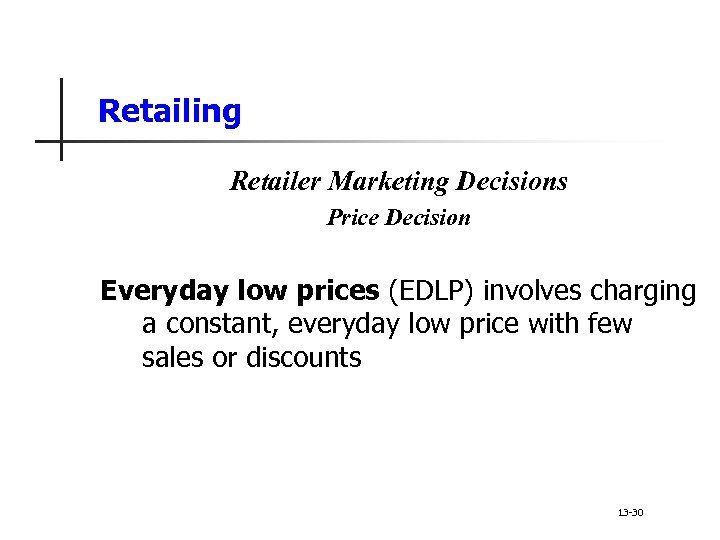 Retailing

Retailer Marketing Decisions

Price Decision

Everyday low prices (EDLP) involves charging a constant, everyday low price with few sales or discounts

13-30